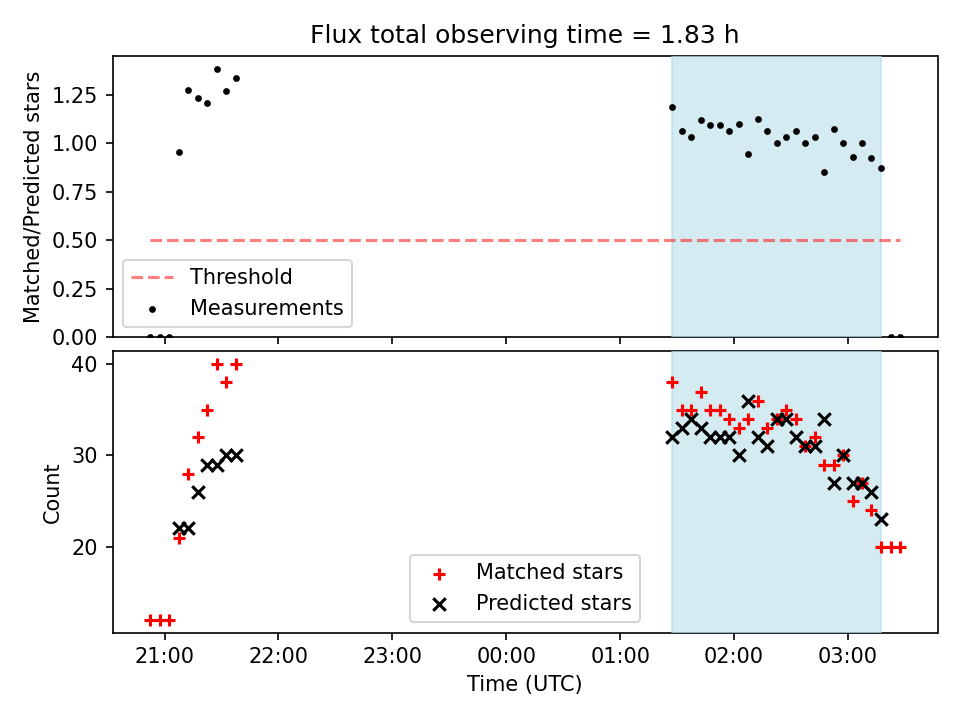 Flux total observing time = 1.83 h

Matched/Predicted stars

1.25
1.00
0.75
0.50
0.25
0.00

Threshold
Measurements

Count

40
30
20

Matched stars
Predicted stars

21:00
22:00
23:00
00:00
01:00
02:00
03:00

Time (UTC)